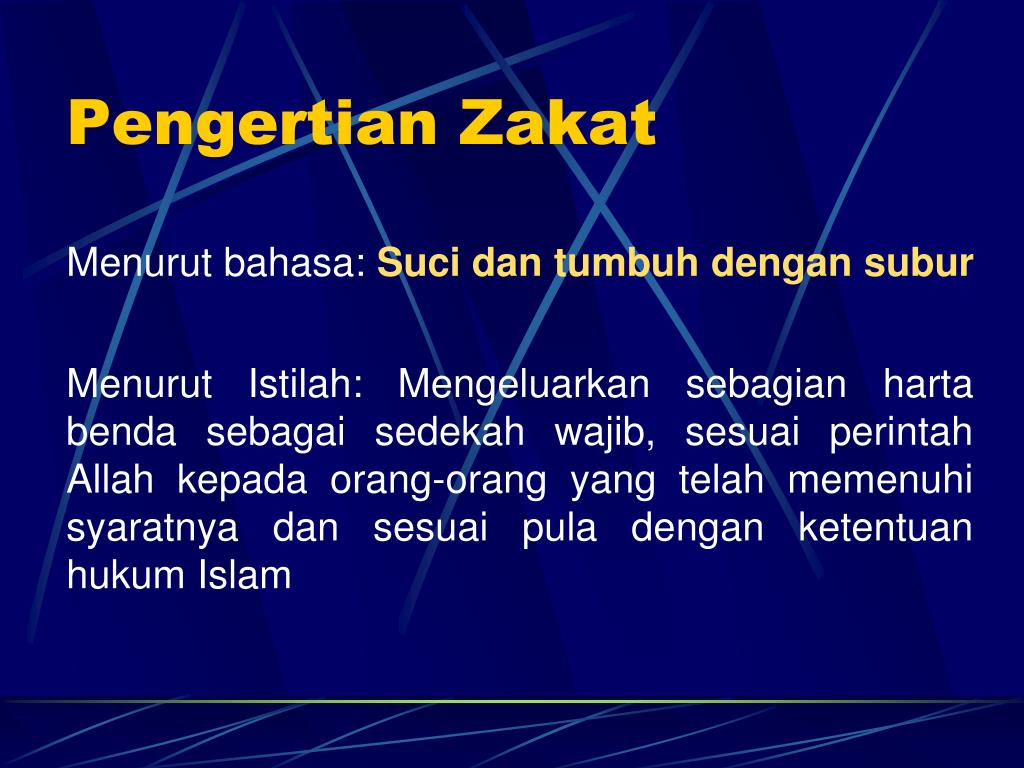 Pengertian Zakat

Menurut bahasa: Suci dan tumbuh dengan subur

Menurut Istilah: Mengeluarkan sebagian harta benda sebagai sedekah wajib, sesuai perintah Allah kepada orang-orang yang telah memenuhi syaratnya dan sesuai pula dengan ketentuan hukum Islam